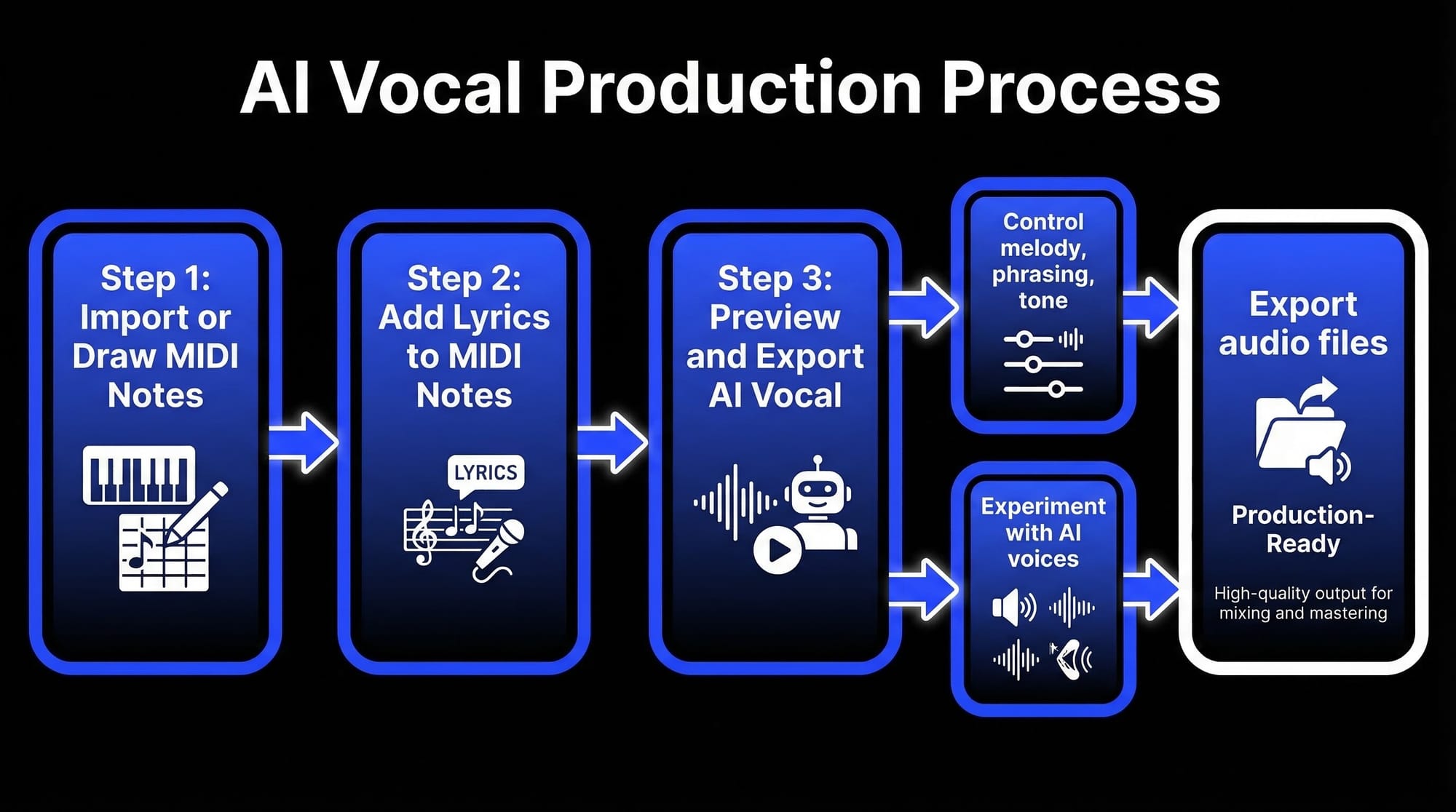 AI Vocal Production Process

Step 1: Import or Draw MIDI Notes

Step 2: Add Lyrics to MIDI Notes

LYRICS

Step 3: Preview and Export AI Vocal

Control melody, phrasing, tone

Experiment with AI voices

Export audio files

Production-Ready

High-quality output for mixing and mastering